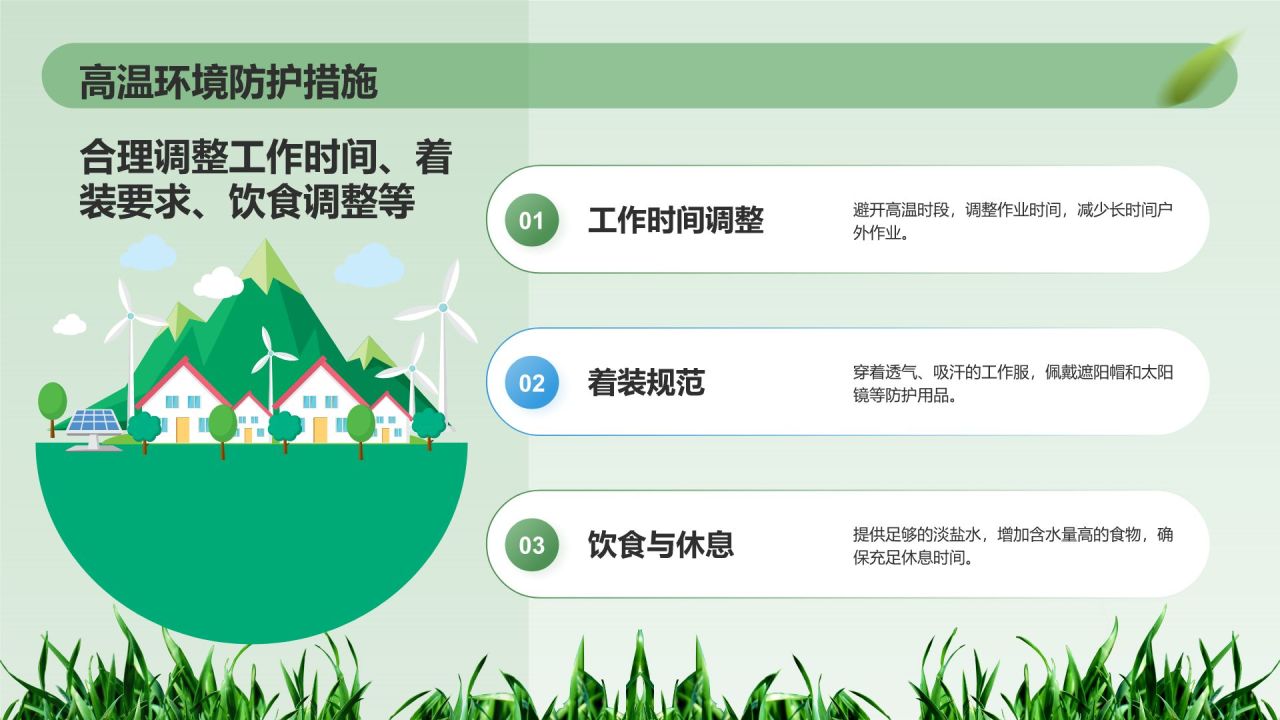 高温环境防护措施

合理调整工作时间、着装要求、饮食调整等

01

工作时间调整

避开高温时段，调整作业时间，减少长时间户外作业。

02

着装规范

穿着透气、吸汗的工作服，佩戴遮阳帽和太阳镜等防护用品。

03

饮食与休息

提供足够的淡盐水，增加含水量高的食物，确保充足休息时间。